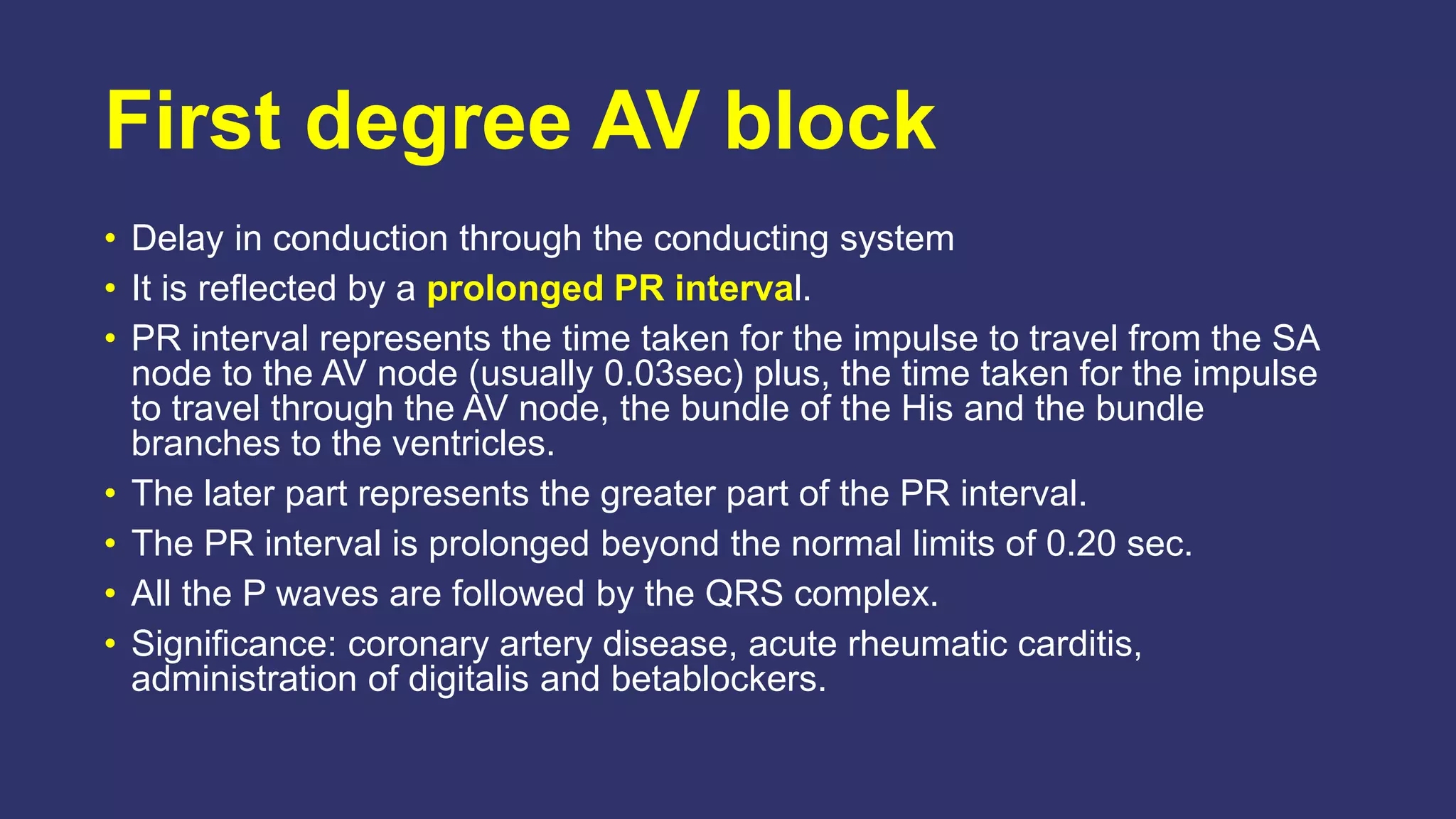 First degree AV block

• Delay in conduction through the conducting system
• It is reflected by a prolonged PR interval.
• PR interval represents the time taken for the impulse to travel from the SA node to the AV node (usually 0.03sec) plus, the time taken for the impulse to travel through the AV node, the bundle of the His and the bundle branches to the ventricles.
• The later part represents the greater part of the PR interval.
• The PR interval is prolonged beyond the normal limits of 0.20 sec.
• All the P waves are followed by the QRS complex.
• Significance: coronary artery disease, acute rheumatic carditis, administration of digitalis and betablockers.